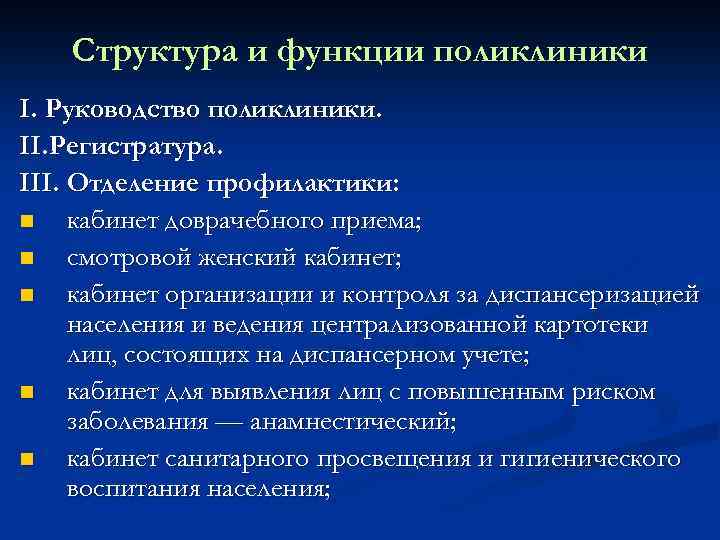 Структура и функции поликлиники

I. Руководство поликлиники.

II.Регистратура.

III. Отделение профилактики:

- кабинет доврачебного приема;
- смотровой женский кабинет;
- кабинет организации и контроля за диспансеризацией населения и ведения централизованной картотеки лиц, состоящих на диспансерном учете;
- кабинет для выявления лиц с повышенным риском заболевания — анамнестический;
- кабинет санитарного просвещения и гигиенического воспитания населения;